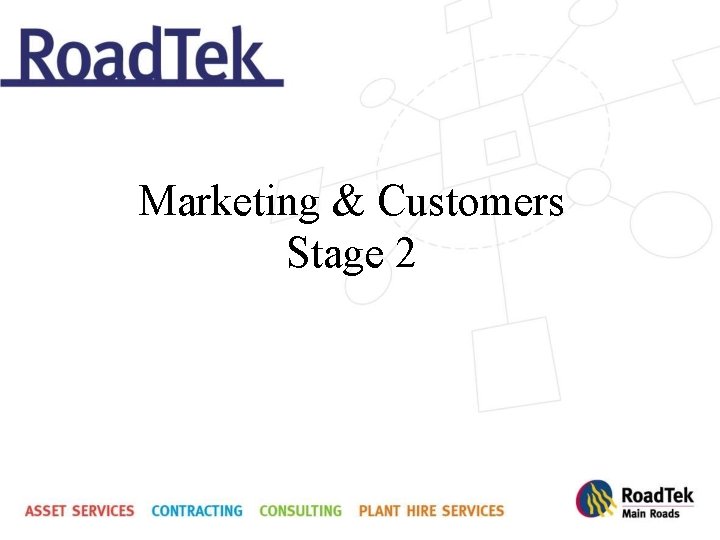 RoadTek

Marketing & Customers
Stage 2

ASSET SERVICES CONTRACTING CONSULTING PLANT HIRE SERVICES

RoadTek
Main Roads